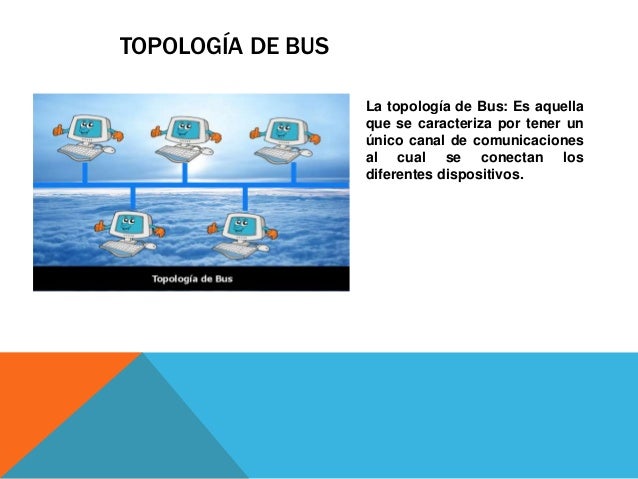 TOPOLOGÍA DE BUS

Topología de Bus

La topología de Bus: Es aquella que se caracteriza por tener un único canal de comunicaciones al cual se conectan los diferentes dispositivos.